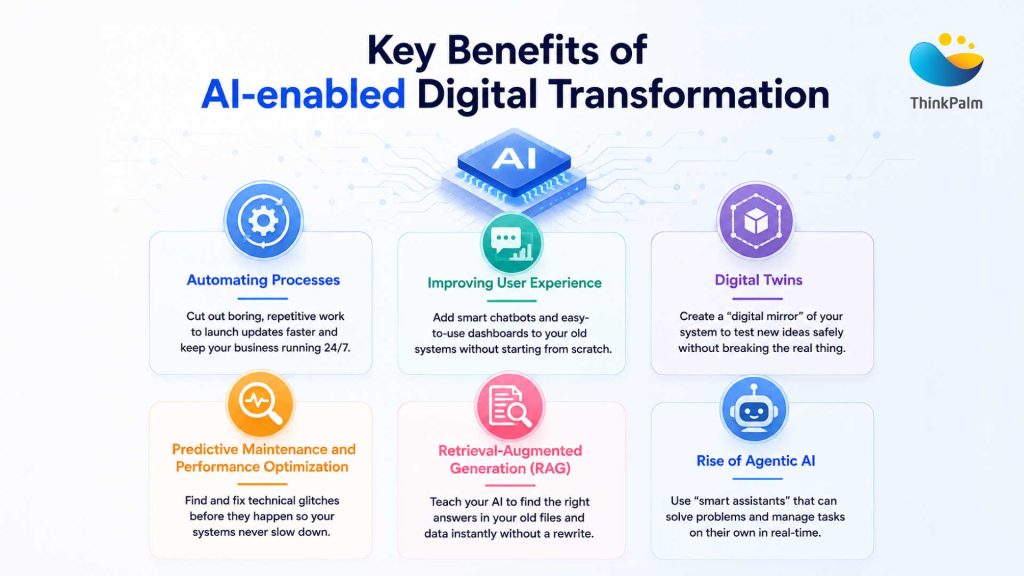 Key Benefits of
AI-enabled Digital Transformation

ThinkPalm

AI

Automating Processes

Cut out boring, repetitive work to launch updates faster and keep your business running 24/7.

Improving User Experience

Add smart chatbots and easy-to-use dashboards to your old systems without starting from scratch.

Digital Twins

Create a "digital mirror" of your system to test new ideas safely without breaking the real thing.

Predictive Maintenance and Performance Optimization

Find and fix technical glitches before they happen so your systems never slow down.

Retrieval-Augmented Generation (RAG)

Teach your AI to find the right answers in your old files and data instantly without a rewrite.

Rise of Agentic AI

Use "smart assistants" that can solve problems and manage tasks on their own in real-time.